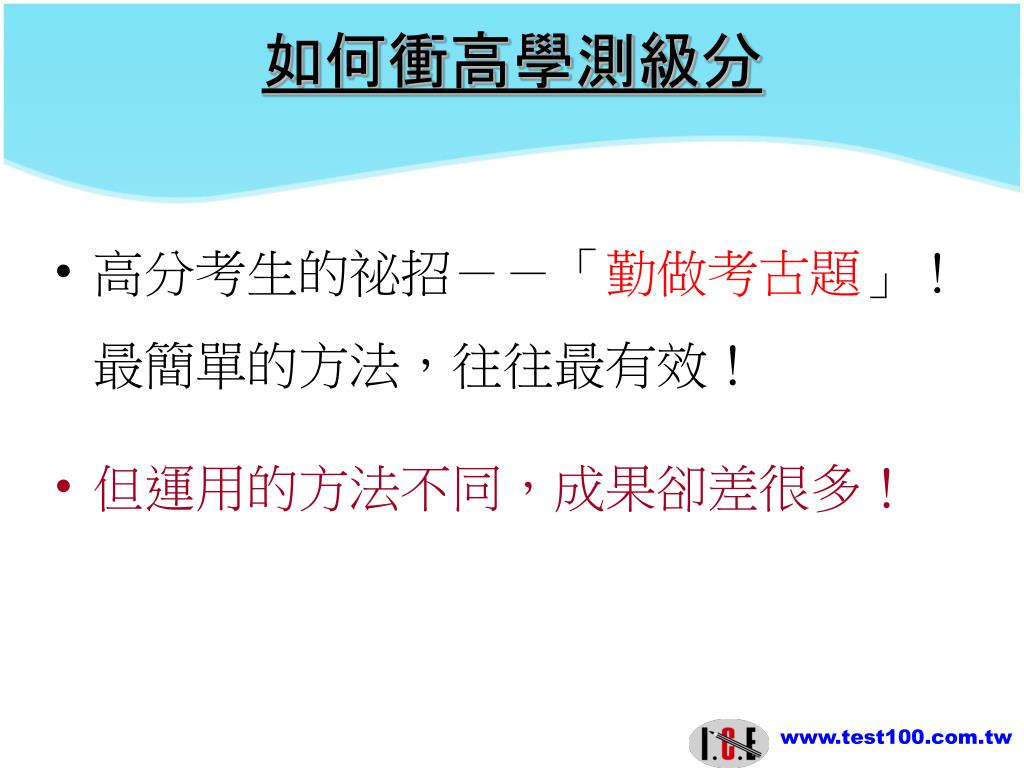 如何衝高學測級分

• 高分考生的祕招－－「勤做考古題」！最簡單的方法，往往最有效！

• 但運用的方法不同，成果卻差很多！

I.C.E

www.test100.com.tw